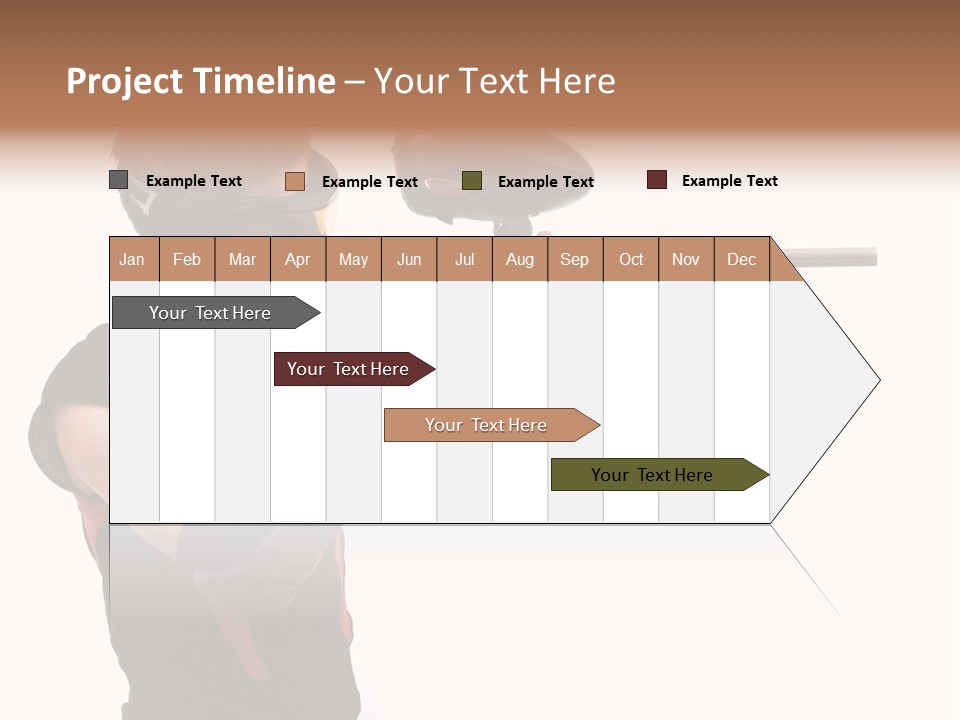 Project Timeline – Your Text Here

Example Text
Example Text
Example Text
Example Text

| Jan | Feb | Mar | Apr | May | Jun | Jul | Aug | Sep | Oct | Nov | Dec |
|---|---|---|---|---|---|---|---|---|---|---|---|

Your Text Here

Your Text Here

Your Text Here

Your Text Here